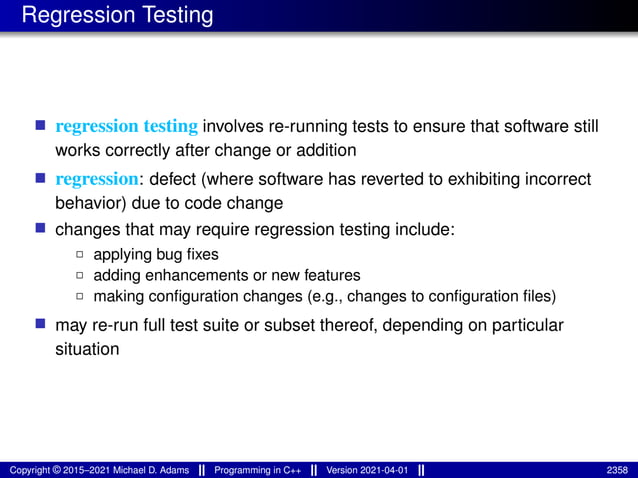 Regression Testing

regression testing involves re-running tests to ensure that software still works correctly after change or addition

regression: defect (where software has reverted to exhibiting incorrect behavior) due to code change

changes that may require regression testing include:

applying bug fixes

adding enhancements or new features

making configuration changes (e.g., changes to configuration files)

may re-run full test suite or subset thereof, depending on particular situation

Copyright © 2015–2021 Michael D. Adams || Programming in C++ || Version 2021-04-01 || 2358